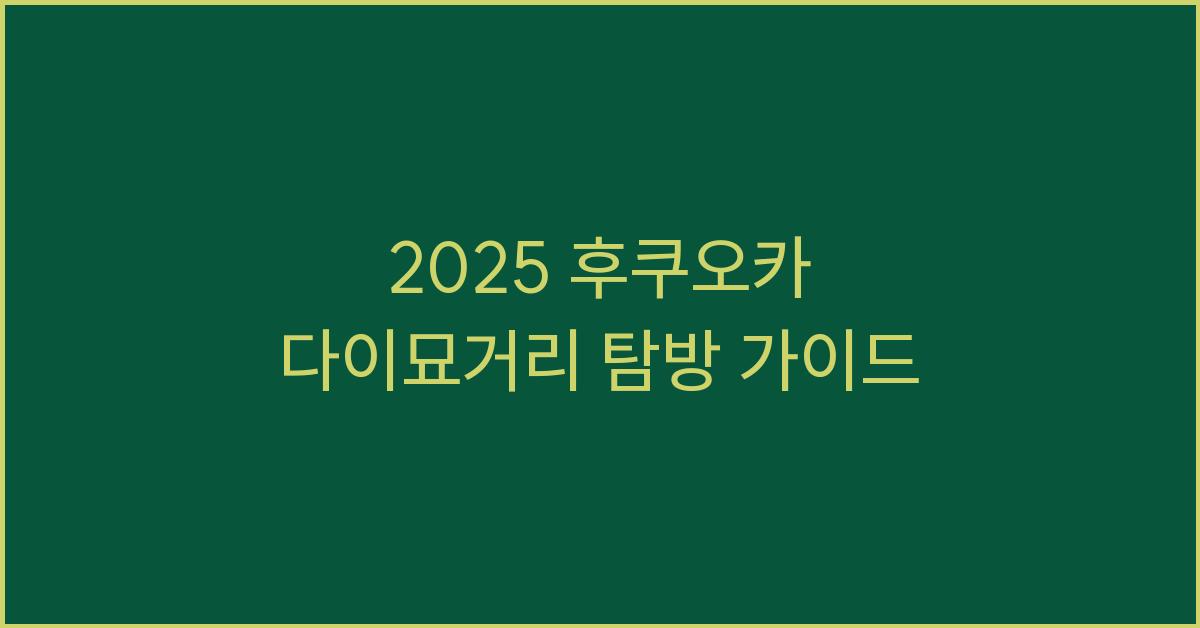 2025 후쿠오카
다이묘거리 탐방 가이드